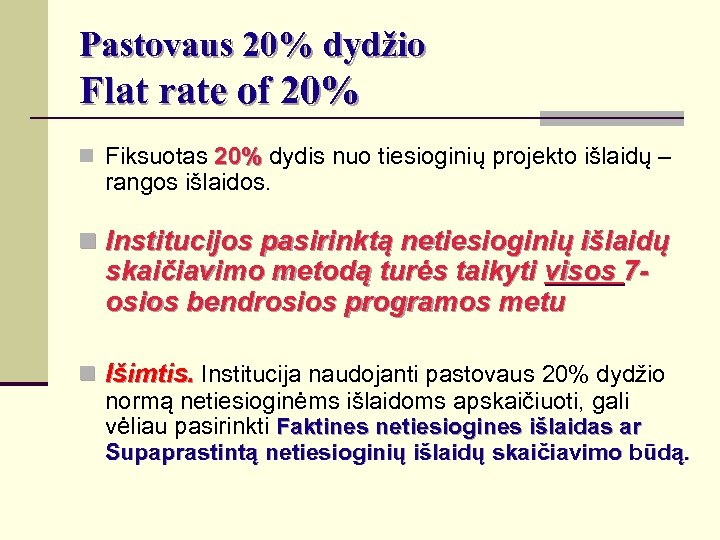 Pastovaus 20% dydžio
Flat rate of 20%

Fiksuotas 20% dydis nuo tiesioginių projekto išlaidų – rangos išlaidos.

Institucijos pasirinktą netiesioginių išlaidų skaičiavimo metodą turės taikyti visos 7-osios bendrosios programos metu

Išimtis. Institucija naudojanti pastovaus 20% dydžio normą netiesioginėms išlaidoms apskaičiuoti, gali vėliau pasirinkti Faktines netiesiogines išlaidas ar Supaprastintą netiesioginių išlaidų skaičiavimo būdą.